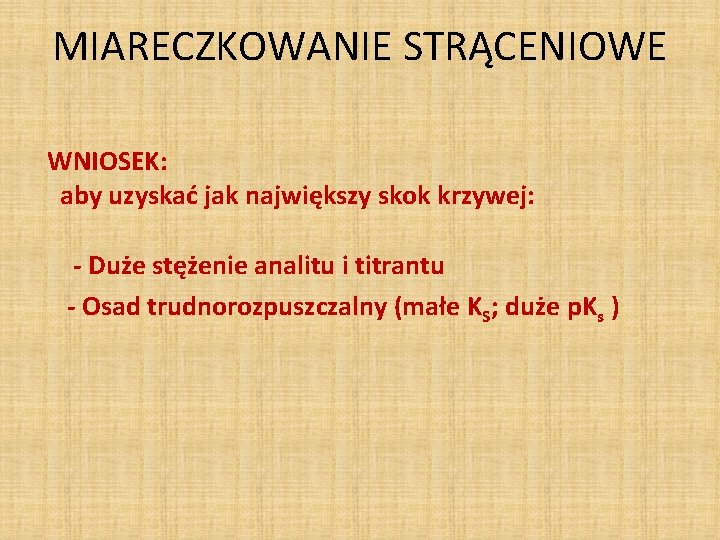 MIARECZKOWANIE STRĄCENIOWE

WNIOSEK:
aby uzyskać jak największy skok krzywej:

- Duże stężenie analitu i titrantu
- Osad trudnorozpuszczalny (małe $K_S$; duże $pK_s$ )